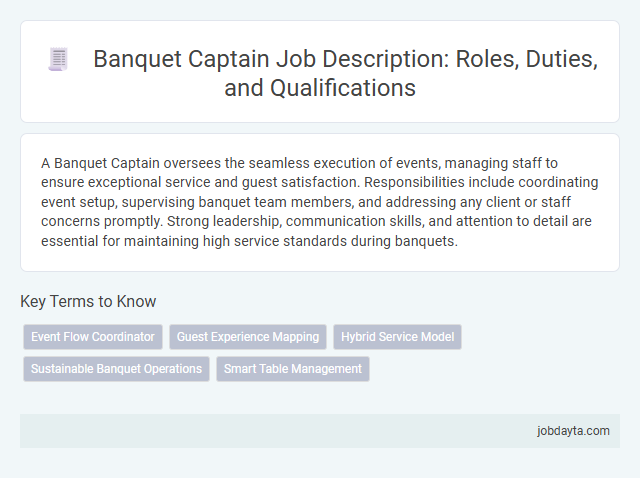 Banquet Captain Job Description: Roles, Duties, and Qualifications

A Banquet Captain oversees the seamless execution of events, managing staff to ensure exceptional service and guest satisfaction. Responsibilities include coordinating event setup, supervising banquet team members, and addressing any client or staff concerns promptly. Strong leadership, communication skills, and attention to detail are essential for maintaining high service standards during banquets.

Key Terms to Know

Event Flow Coordinator
Guest Experience Mapping
Hybrid Service Model
Sustainable Banquet Operations
Smart Table Management

jobdayta.com